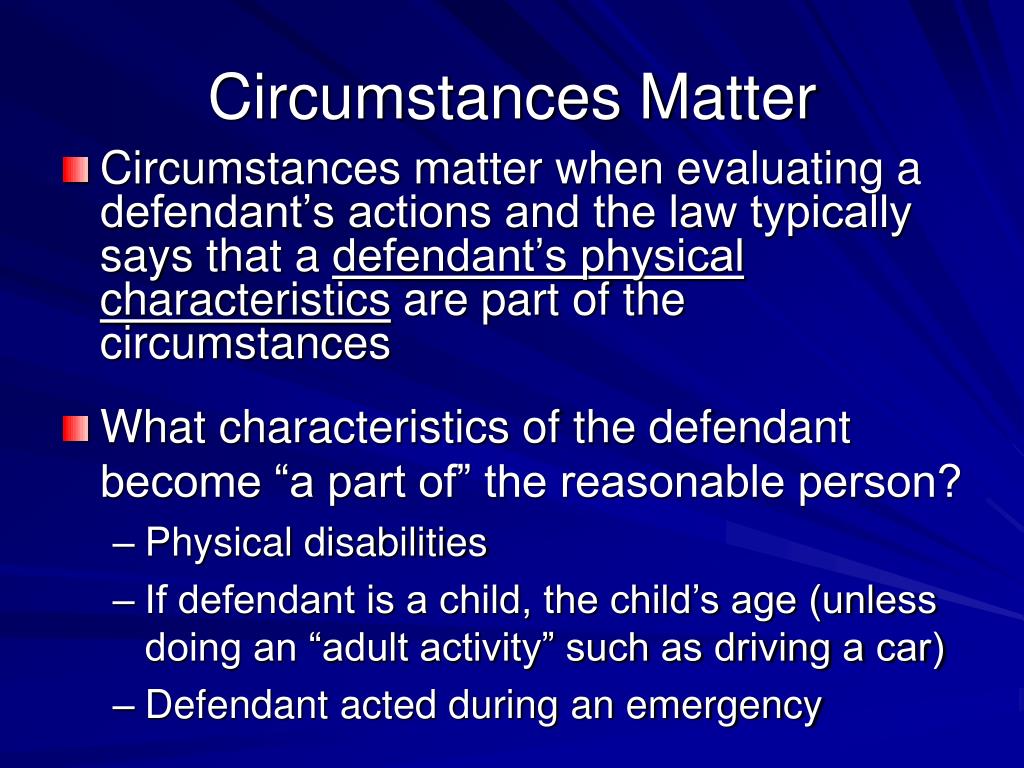 Circumstances Matter

Circumstances matter when evaluating a defendant’s actions and the law typically says that a defendant’s physical characteristics are part of the circumstances

What characteristics of the defendant become “a part of” the reasonable person?

– Physical disabilities
– If defendant is a child, the child’s age (unless doing an “adult activity” such as driving a car)
– Defendant acted during an emergency